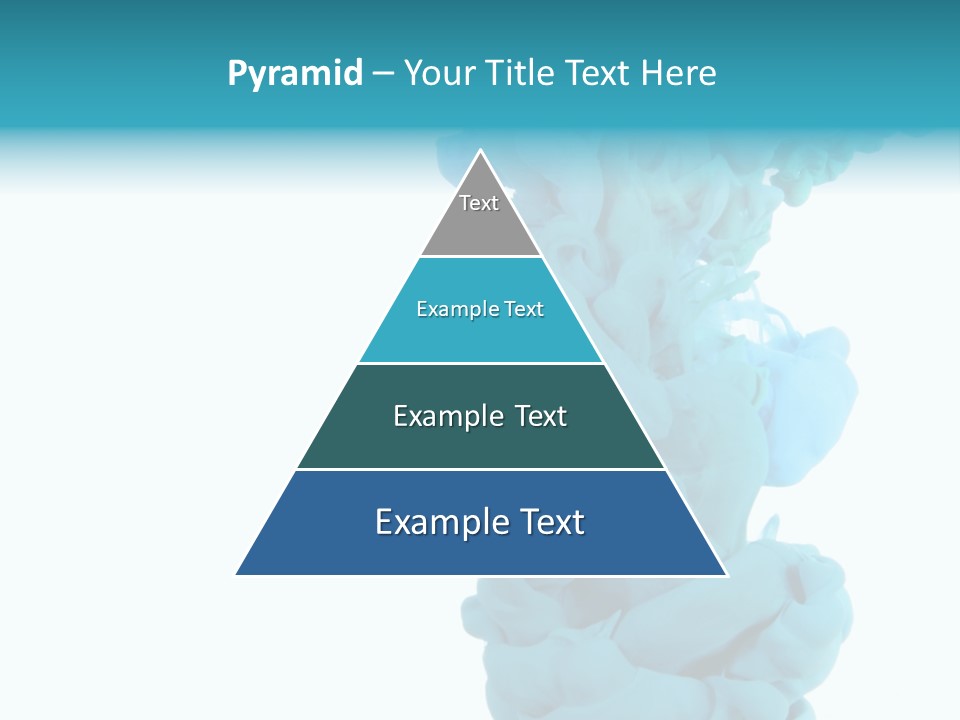 Pyramid – Your Title Text Here

Text

Example Text

Example Text

Example Text